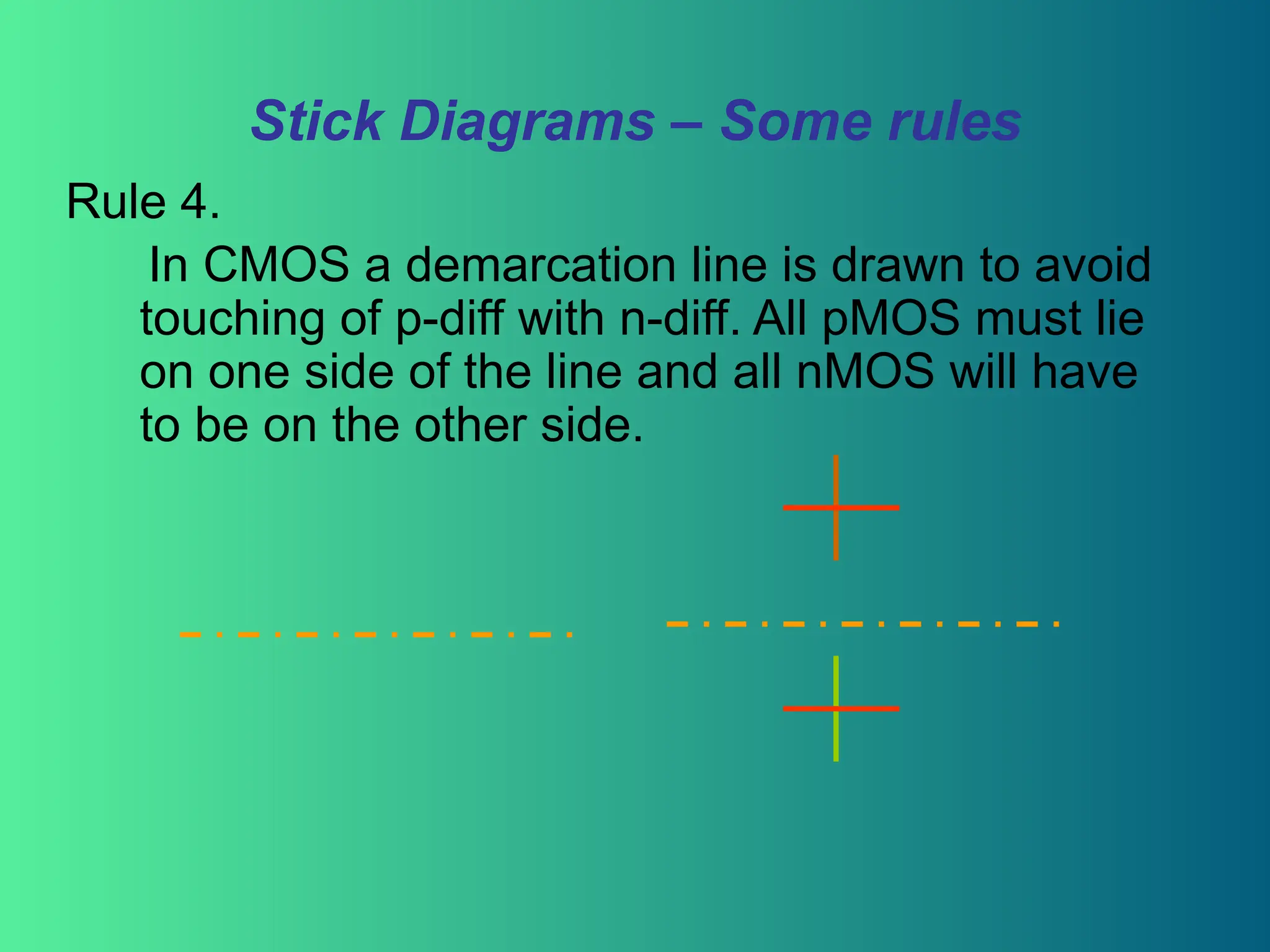 Stick Diagrams – Some rules

Rule 4.

In CMOS a demarcation line is drawn to avoid touching of p-diff with n-diff. All pMOS must lie on one side of the line and all nMOS will have to be on the other side.